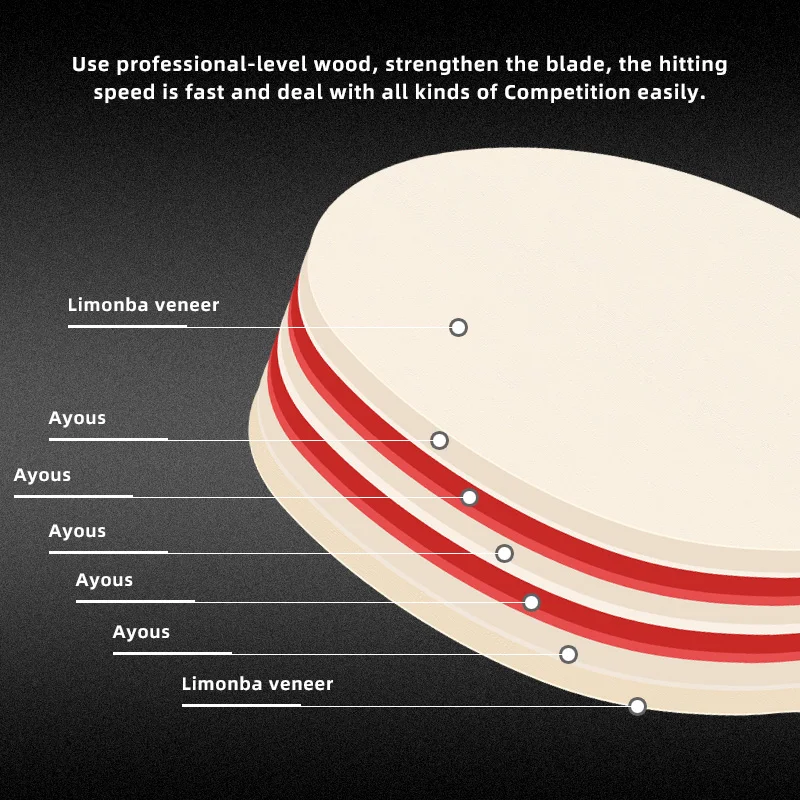 Use professional-level wood, strengthen the blade, the hitting speed is fast and deal with all kinds of Competition easily.

Limonba veneer

Ayous

Ayous

Ayous

Ayous

Ayous

Limonba veneer